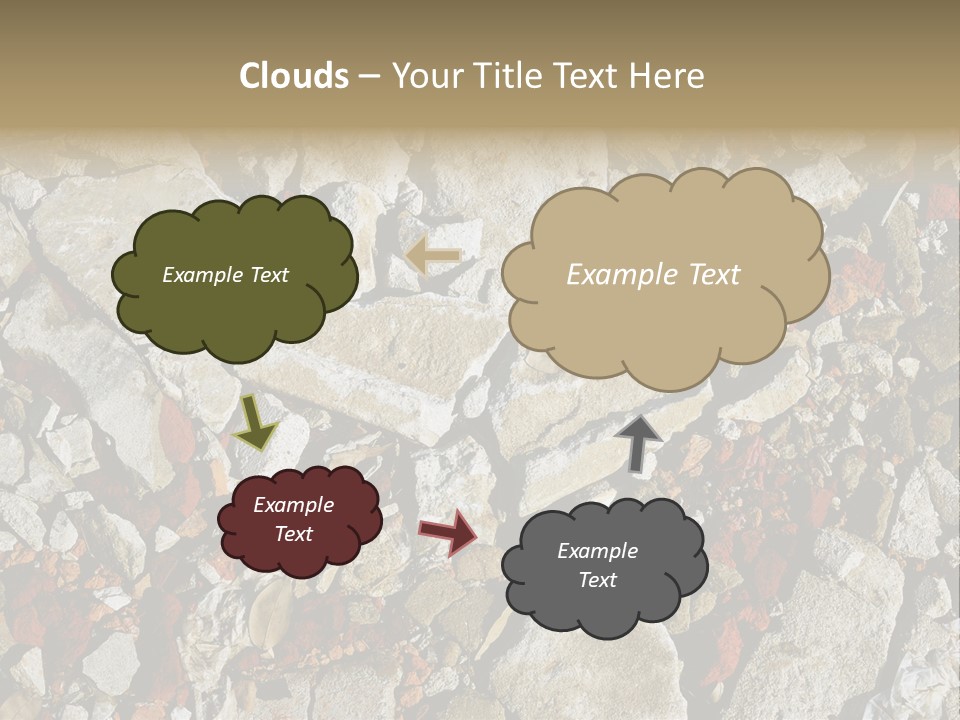 Clouds – Your Title Text Here

Example Text

Example Text

Example Text

Example Text